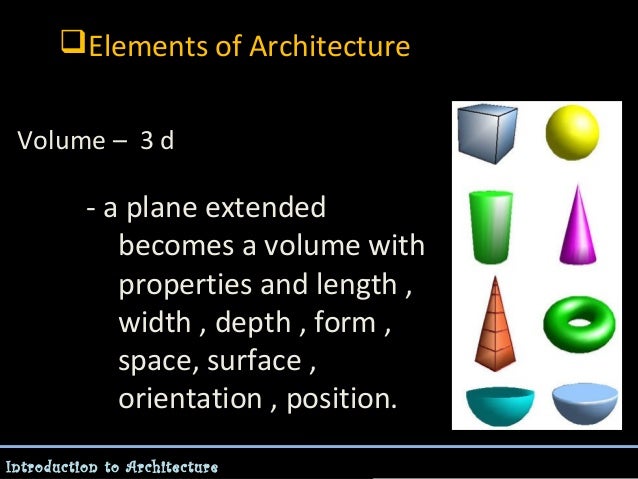 ❑Elements of Architecture

Volume – 3 d

- a plane extended becomes a volume with properties and length , width , depth , form , space, surface , orientation , position.

Introduction to Architecture